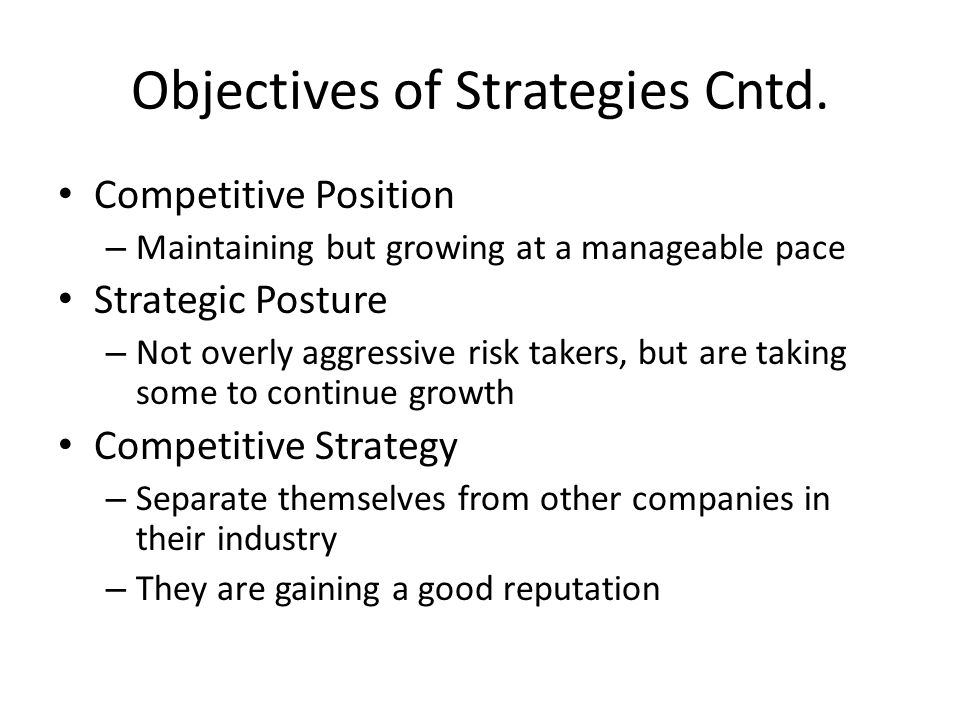 Objectives of Strategies Cntd.

• Competitive Position
– Maintaining but growing at a manageable pace
• Strategic Posture
– Not overly aggressive risk takers, but are taking some to continue growth
• Competitive Strategy
– Separate themselves from other companies in their industry
– They are gaining a good reputation